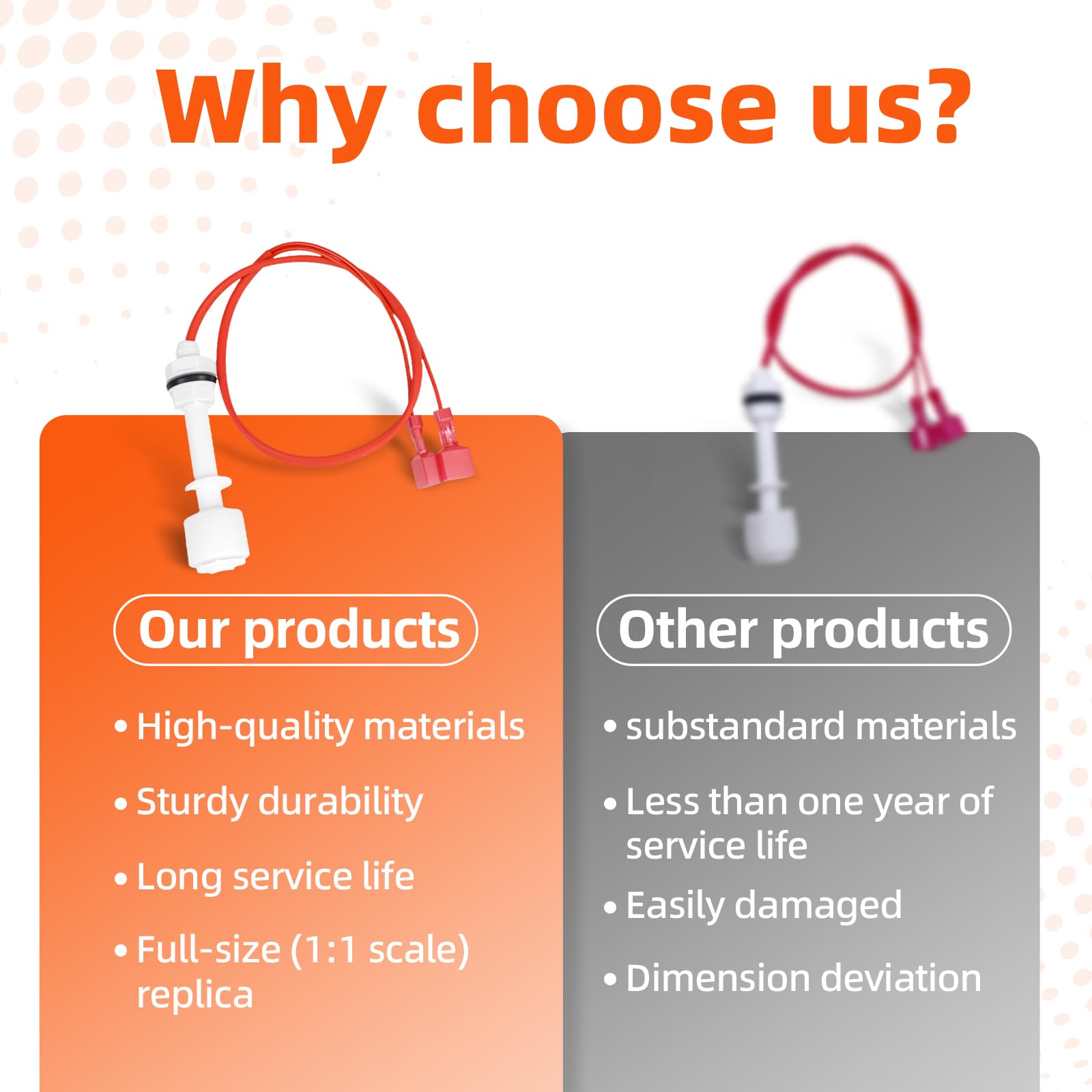 Why choose us?

Our products

• High-quality materials

• Sturdy durability

• Long service life

• Full-size (1:1 scale) replica

Other products

• substandard materials

• Less than one year of service life

• Easily damaged

• Dimension deviation